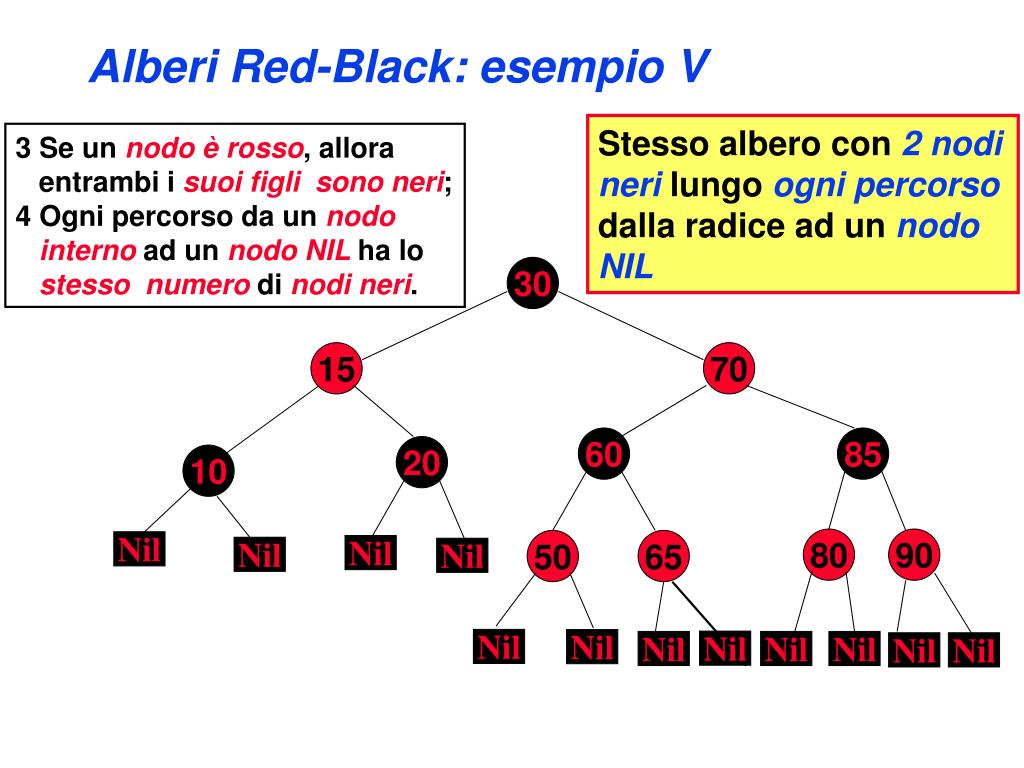 Alberi Red-Black: esempio V

3 Se un nodo è rosso, allora entrambi i suoi figli sono neri;
4 Ogni percorso da un nodo interno ad un nodo NIL ha lo stesso numero di nodi neri.

Stesso albero con 2 nodi neri lungo ogni percorso dalla radice ad un nodo NIL

30
15
70
10
20
60
85
Nil
Nil
Nil
Nil
50
65
80
90
Nil
Nil
Nil
Nil
Nil
Nil
Nil
Nil